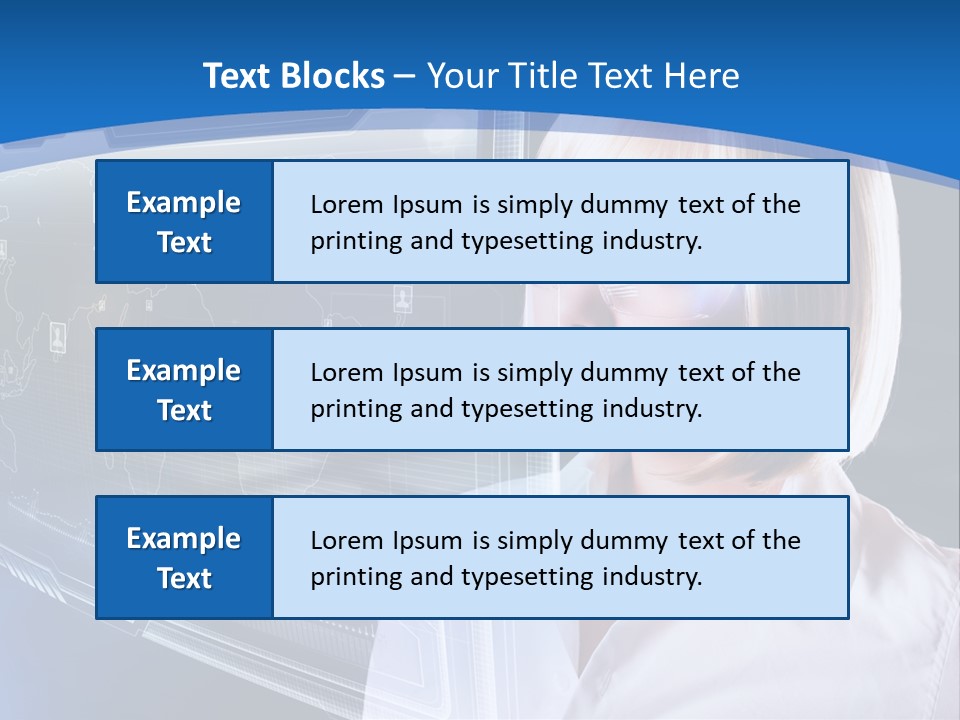 Text Blocks – Your Title Text Here

Example Text

Lorem Ipsum is simply dummy text of the printing and typesetting industry.

Example Text

Lorem Ipsum is simply dummy text of the printing and typesetting industry.

Example Text

Lorem Ipsum is simply dummy text of the printing and typesetting industry.